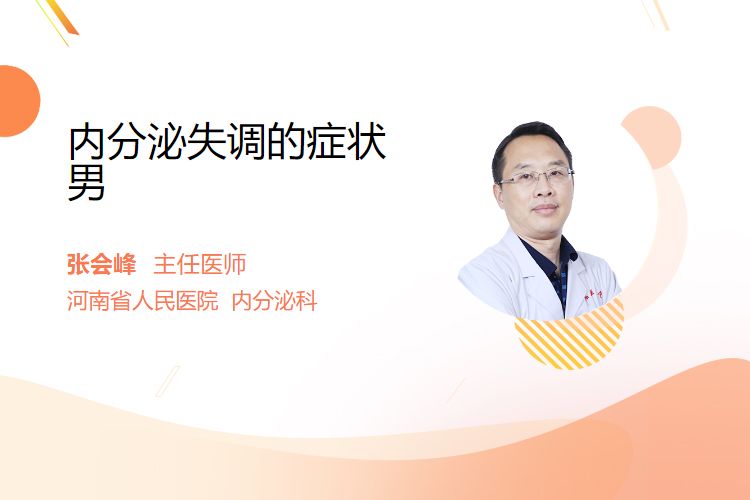 内分泌失调的症状男

张会峰　主任医师
河南省人民医院　内分泌科